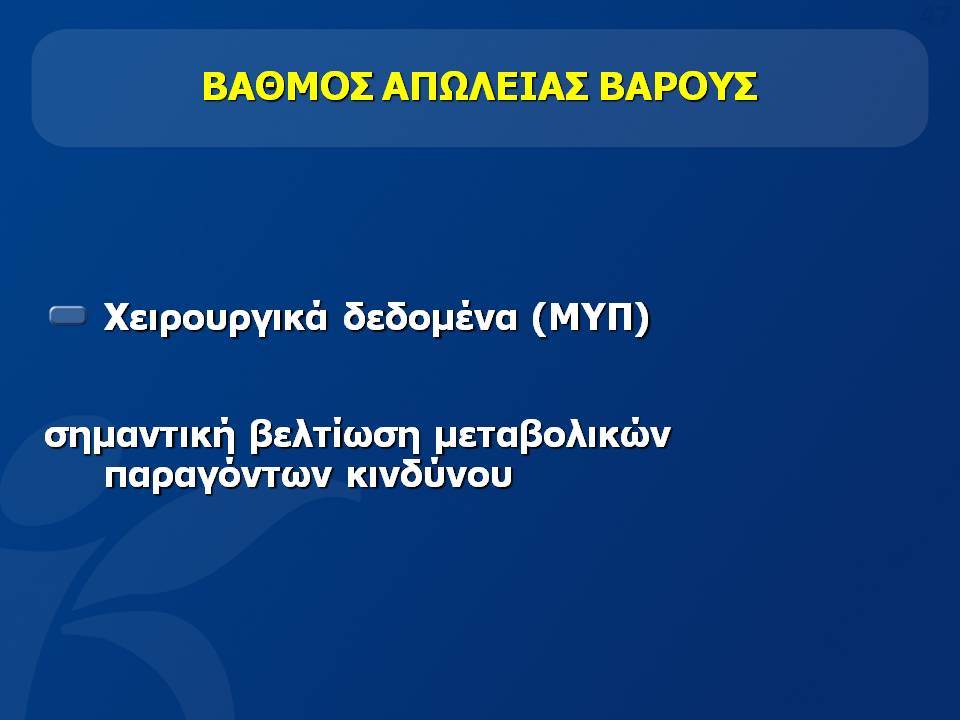 ΒΑΘΜΟΣ ΑΠΩΛΕΙΑΣ ΒΑΡΟΥΣ

Χειρουργικά δεδομένα (ΜΥΠ)

σημαντική βελτίωση μεταβολικών παραγόντων κινδύνου